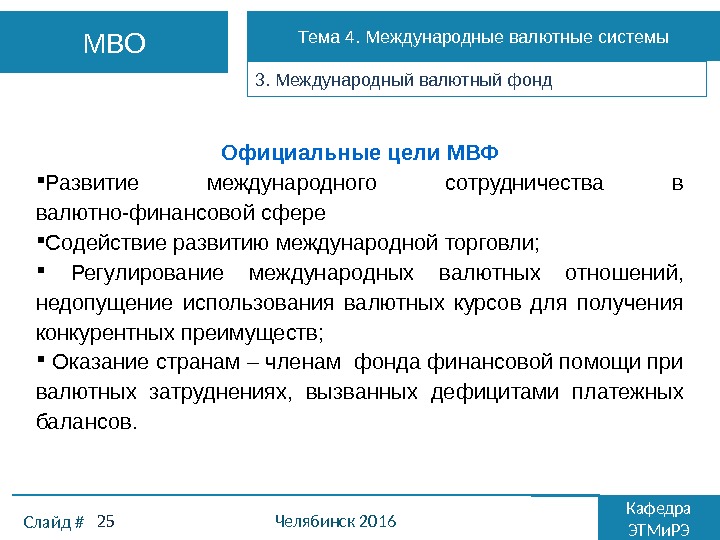 МВО

Тема 4. Международные валютные системы

3. Международный валютный фонд

Официальные цели МВФ

▪Развитие международного сотрудничества в валютно-финансовой сфере

▪Содействие развитию международной торговли;

▪ Регулирование международных валютных отношений, недопущение использования валютных курсов для получения конкурентных преимуществ;

▪ Оказание странам – членам фонда финансовой помощи при валютных затруднениях, вызванных дефицитами платежных балансов.

Слайд # 25

Челябинск 2016

Кафедра ЭТМиРЭ